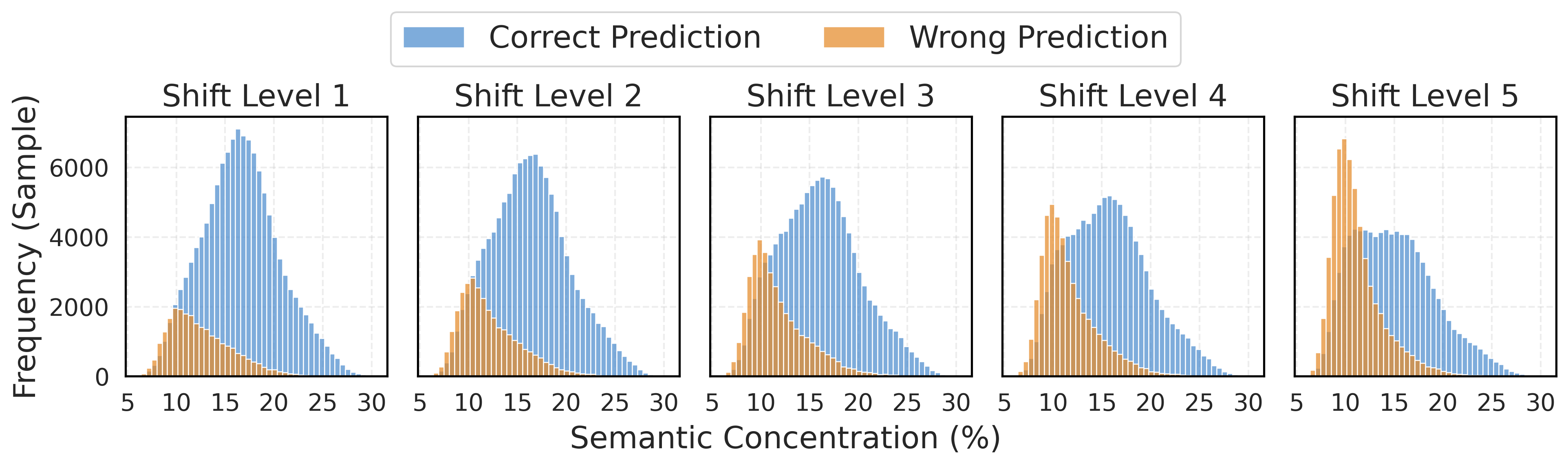 Correct Prediction Wrong Prediction

Shift Level 1

Shift Level 2

Shift Level 3

Shift Level 4

Shift Level 5

Frequency (Sample)

6000
4000
2000
0

5 10 15 20 25 30
5 10 15 20 25 30
5 10 15 20 25 30
5 10 15 20 25 30
5 10 15 20 25 30

Semantic Concentration (%)